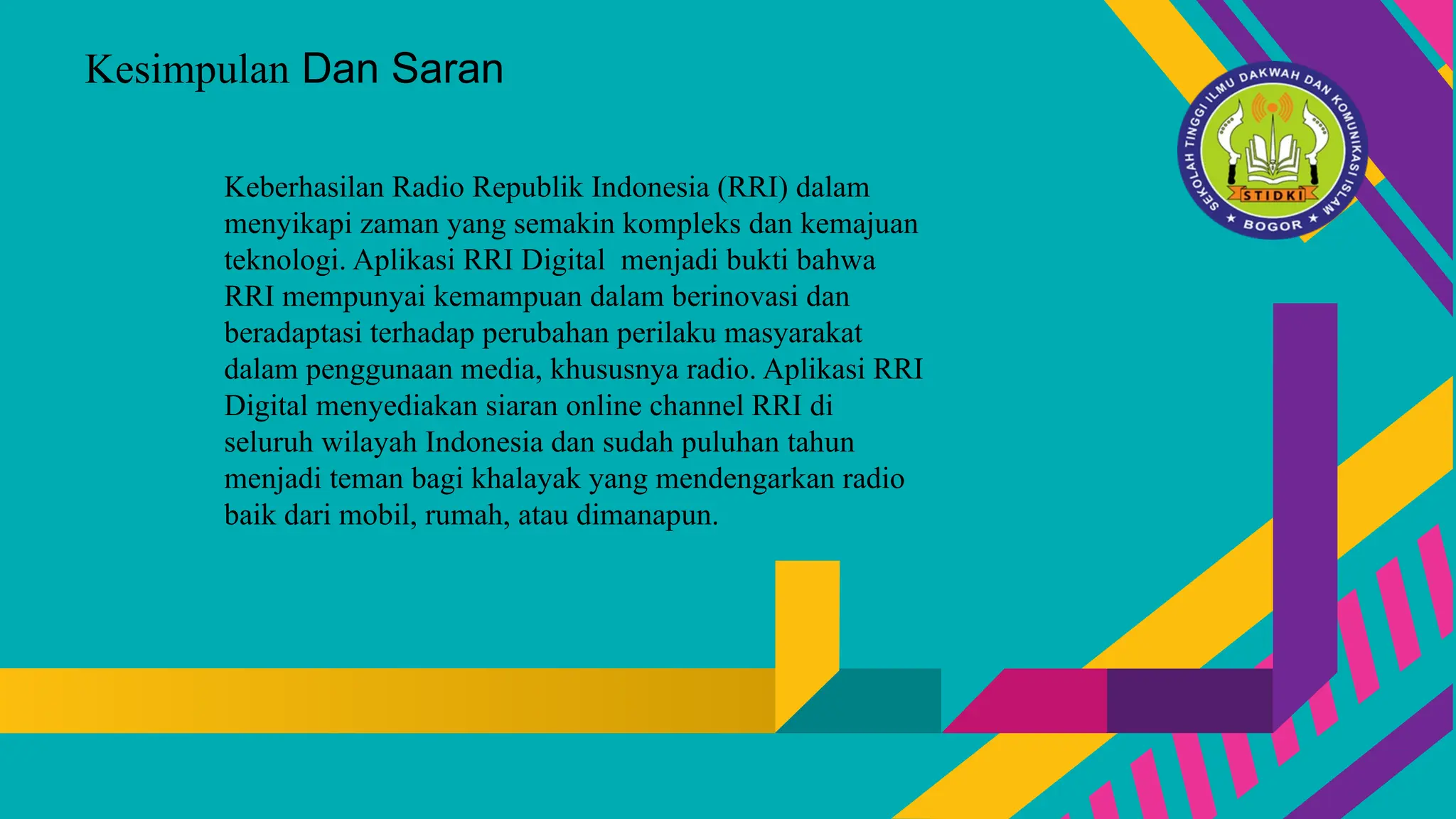 Kesimpulan Dan Saran

SEKOLAH TINGGI ILMU DAKWAH DAN KOMUNIKASI ISLAM
STIDKI
★ BOGOR ★

Keberhasilan Radio Republik Indonesia (RRI) dalam menyikapi zaman yang semakin kompleks dan kemajuan teknologi. Aplikasi RRI Digital menjadi bukti bahwa RRI mempunyai kemampuan dalam berinovasi dan beradaptasi terhadap perubahan perilaku masyarakat dalam penggunaan media, khususnya radio. Aplikasi RRI Digital menyediakan siaran online channel RRI di seluruh wilayah Indonesia dan sudah puluhan tahun menjadi teman bagi khalayak yang mendengarkan radio baik dari mobil, rumah, atau dimanapun.